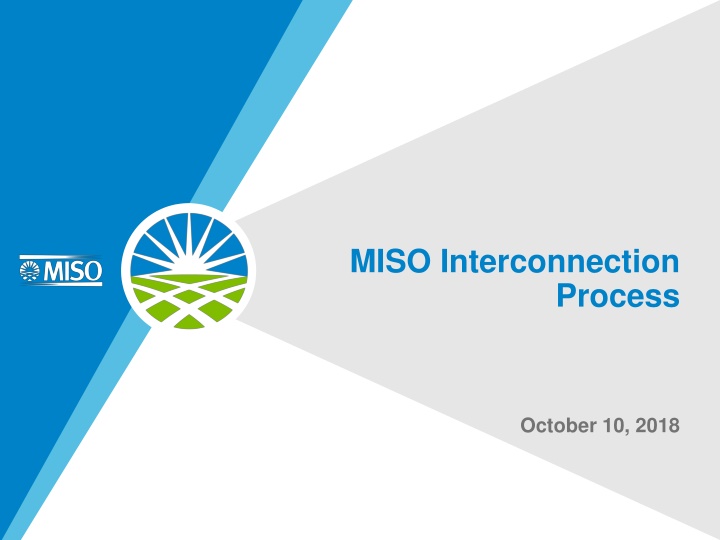 MISO

MISO Interconnection Process

October 10, 2018